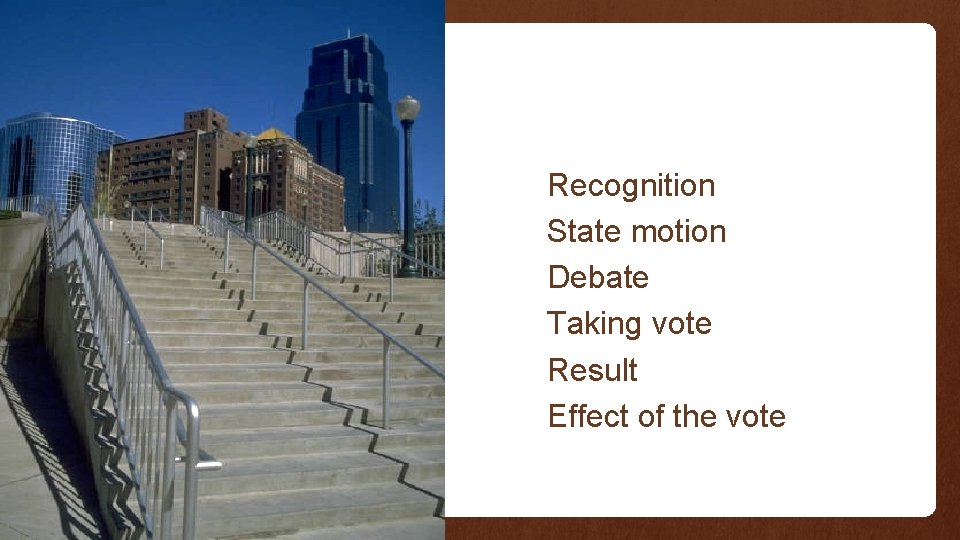 Recognition
State motion
Debate
Taking vote
Result
Effect of the vote